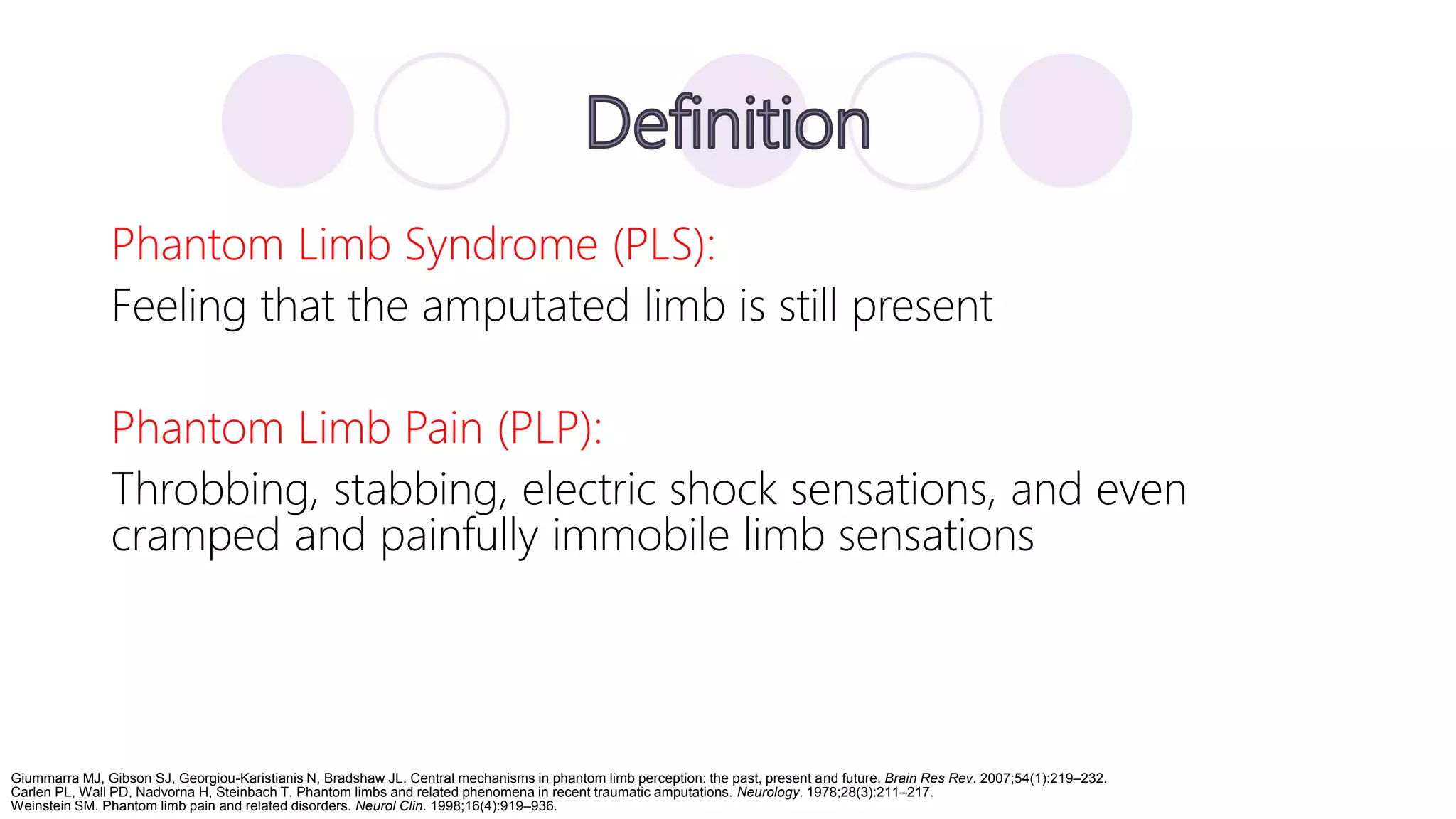 Definition

Phantom Limb Syndrome (PLS):
Feeling that the amputated limb is still present

Phantom Limb Pain (PLP):
Throbbing, stabbing, electric shock sensations, and even cramped and painfully immobile limb sensations

Giummarra MJ, Gibson SJ, Georgiou-Karistianis N, Bradshaw JL. Central mechanisms in phantom limb perception: the past, present and future. Brain Res Rev. 2007;54(1):219–232.
Carlen PL, Wall PD, Nadvorna H, Steinbach T. Phantom limbs and related phenomena in recent traumatic amputations. Neurology. 1978;28(3):211–217.
Weinstein SM. Phantom limb pain and related disorders. Neurol Clin. 1998;16(4):919–936.